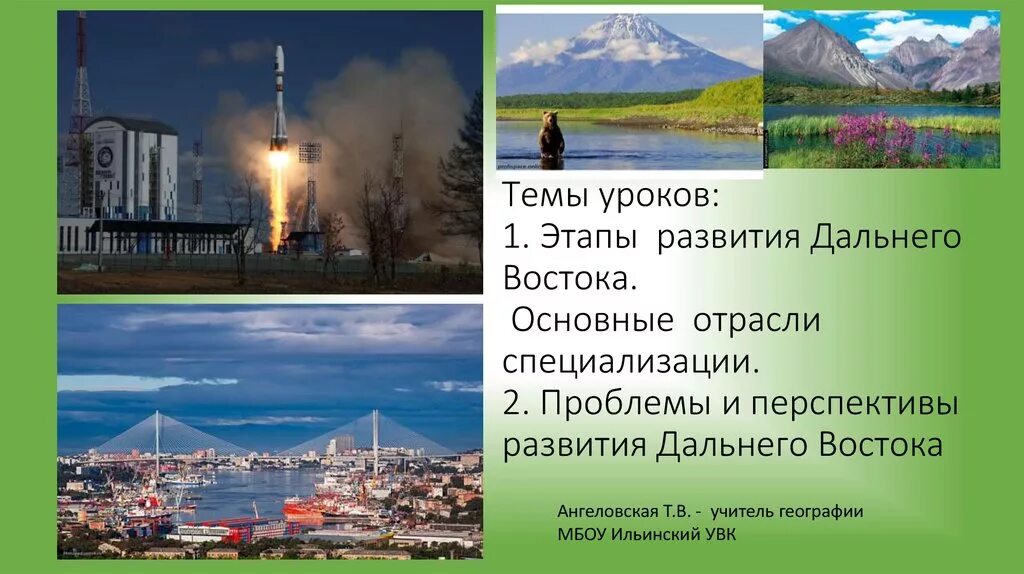 Темы уроков:
1. Этапы развития Дальнего Востока.
Основные отрасли специализации.
2. Проблемы и перспективы развития Дальнего Востока

Ангеловская Т.В. - учитель географии
МБОУ Ильинский УВК